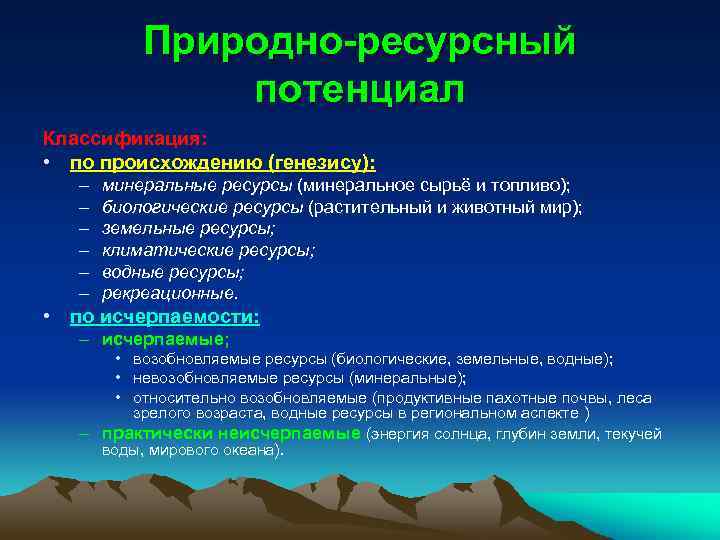 Природно-ресурсный потенциал

Классификация:
• по происхождению (генезису):
– минеральные ресурсы (минеральное сырьё и топливо);
– биологические ресурсы (растительный и животный мир);
– земельные ресурсы;
– климатические ресурсы;
– водные ресурсы;
– рекреационные.
• по исчерпаемости:
– исчерпаемые;
• возобновляемые ресурсы (биологические, земельные, водные);
• невозобновляемые ресурсы (минеральные);
• относительно возобновляемые (продуктивные пахотные почвы, леса зрелого возраста, водные ресурсы в региональном аспекте )
– практически неисчерпаемые (энергия солнца, глубин земли, текучей воды, мирового океана).